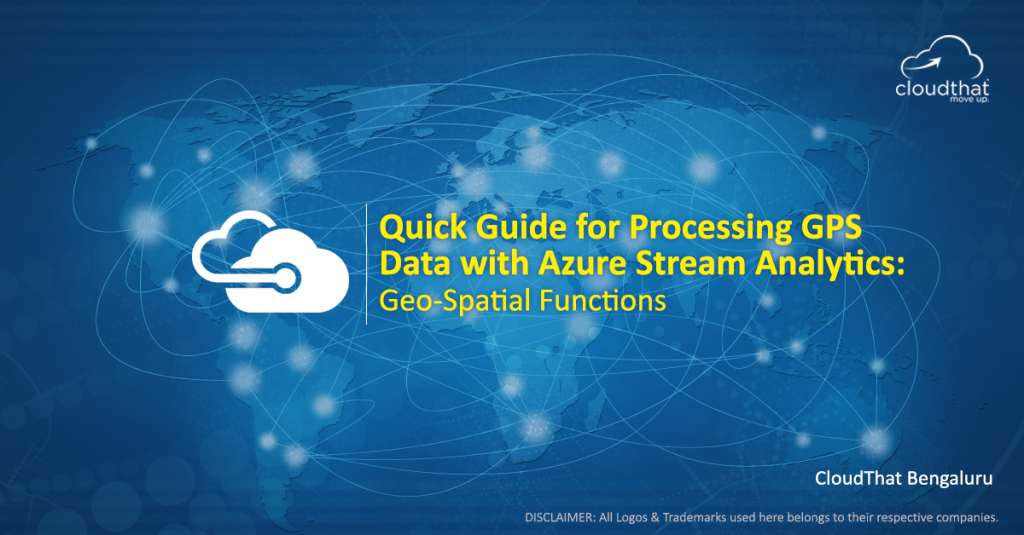 cloudthat
move up.

Quick Guide for Processing GPS Data with Azure Stream Analytics:
Geo-Spatial Functions

CloudThat Bengaluru

DISCLAIMER: All Logos & Trademarks used here belongs to their respective companies.